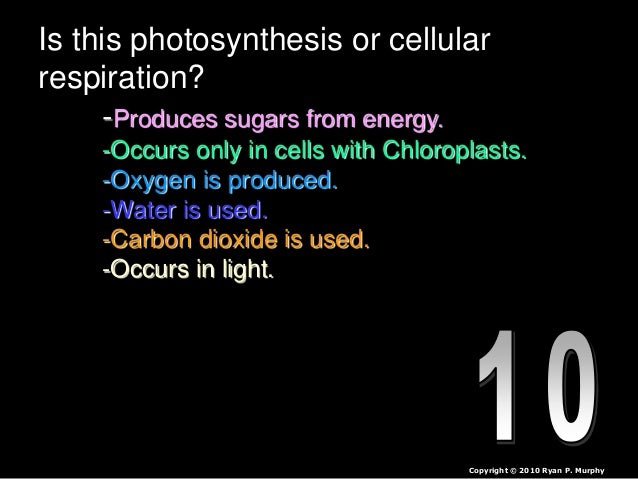 Is this photosynthesis or cellular respiration?

-Produces sugars from energy.
-Occurs only in cells with Chloroplasts.
-Oxygen is produced.
-Water is used.
-Carbon dioxide is used.
-Occurs in light.

10

Copyright © 2010 Ryan P. Murphy